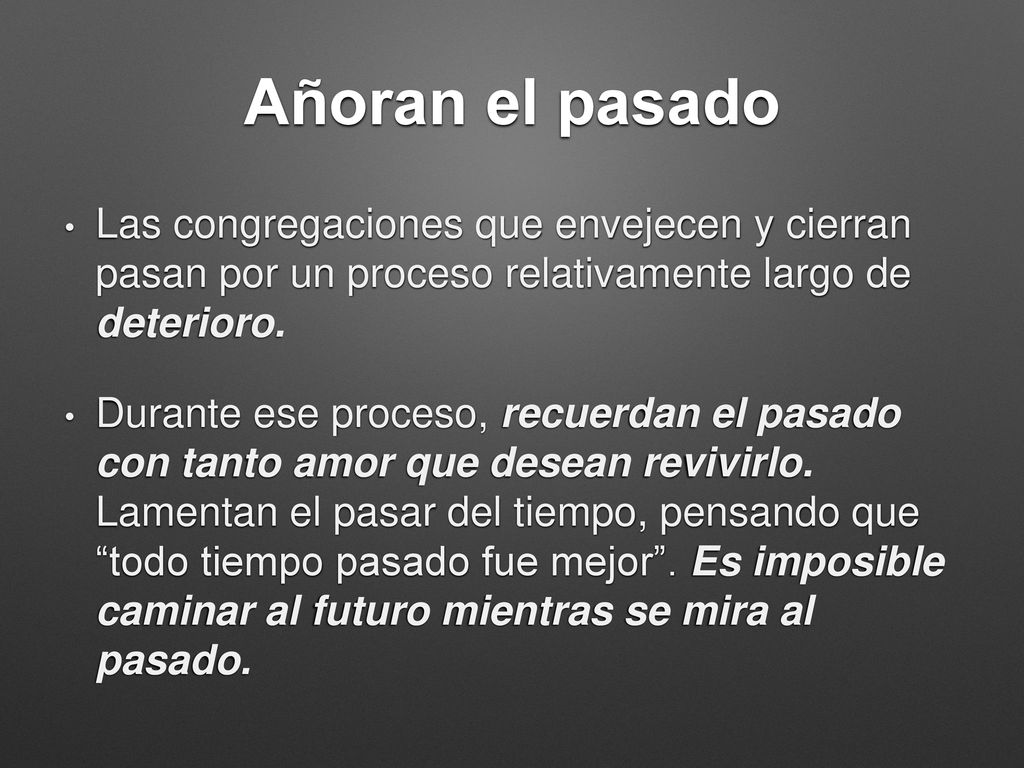 Añoran el pasado

• Las congregaciones que envejecen y cierran pasan por un proceso relativamente largo de deterioro.

• Durante ese proceso, recuerdan el pasado con tanto amor que desean revivirlo. Lamentan el pasar del tiempo, pensando que “todo tiempo pasado fue mejor”. Es imposible caminar al futuro mientras se mira al pasado.